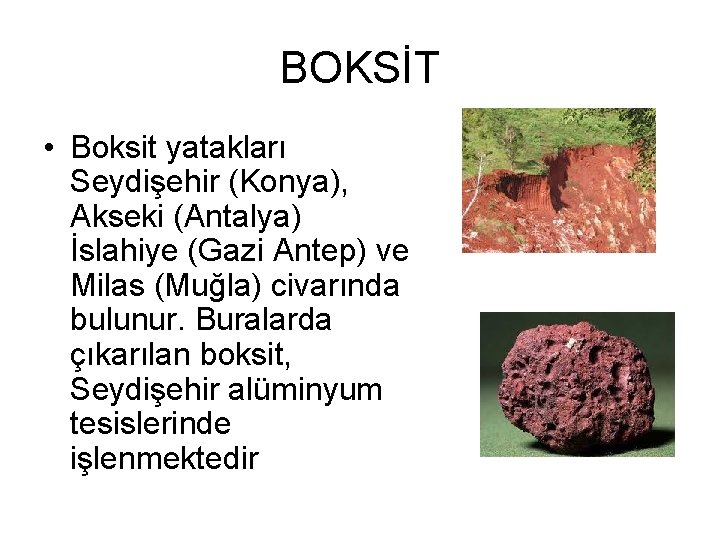 BOKSİT

• Boksit yatakları Seydişehir (Konya), Akseki (Antalya) İslahiye (Gazi Antep) ve Milas (Muğla) civarında bulunur. Buralarda çıkarılan boksit, Seydişehir alüminyum tesislerinde işlenmektedir